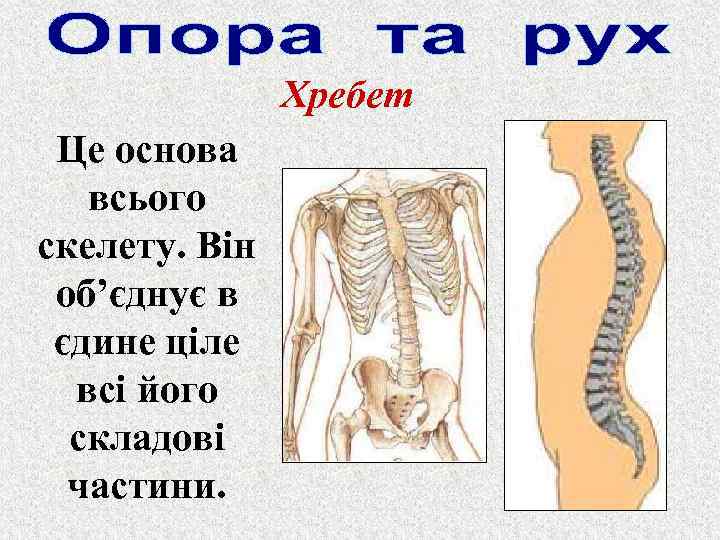 Опора та рух

Хребет

Це основа всього скелету. Він об’єднує в єдине ціле всі його складові частини.